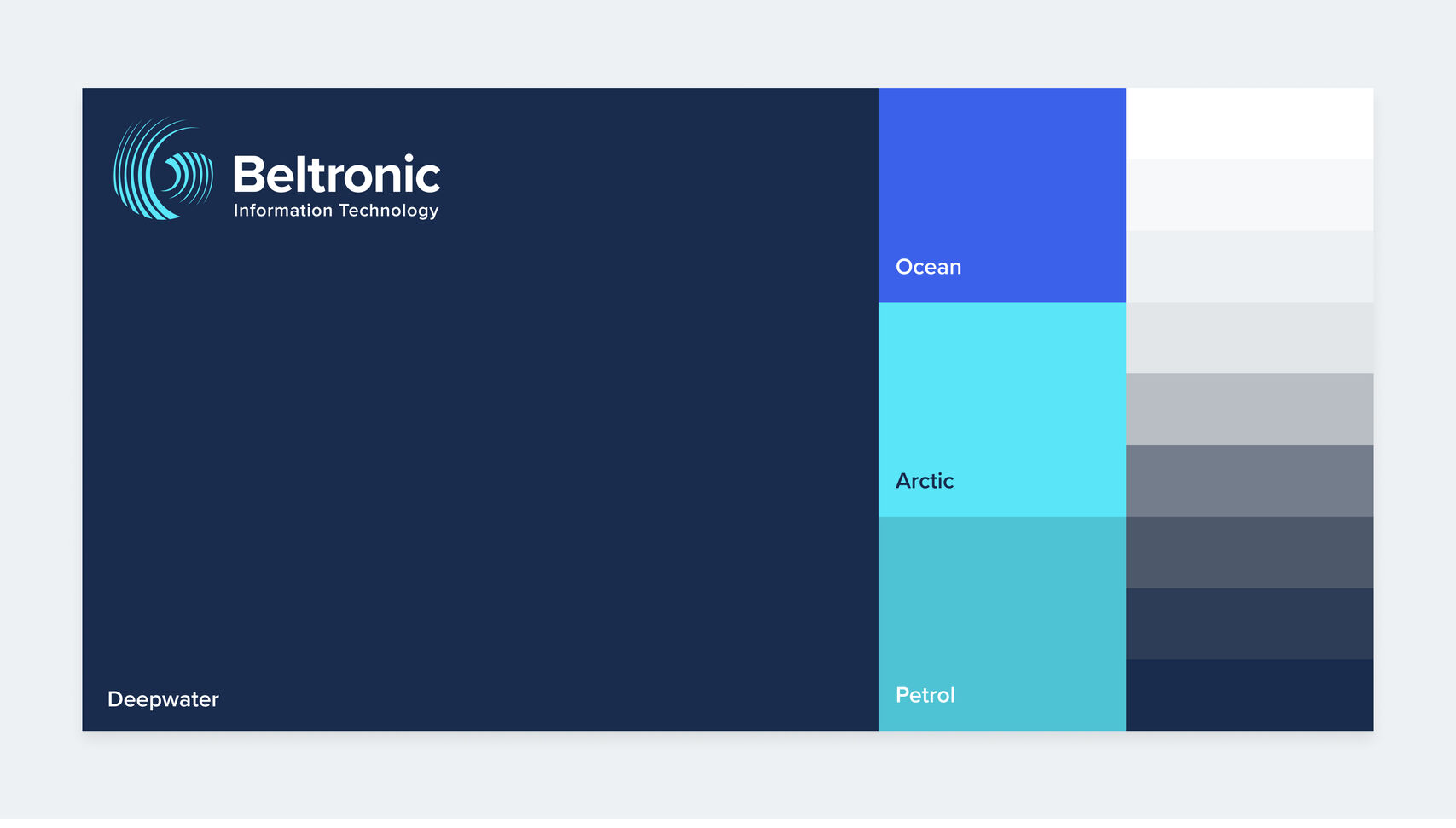 Beltronic
Information Technology

Deepwater

Ocean

Arctic

Petrol